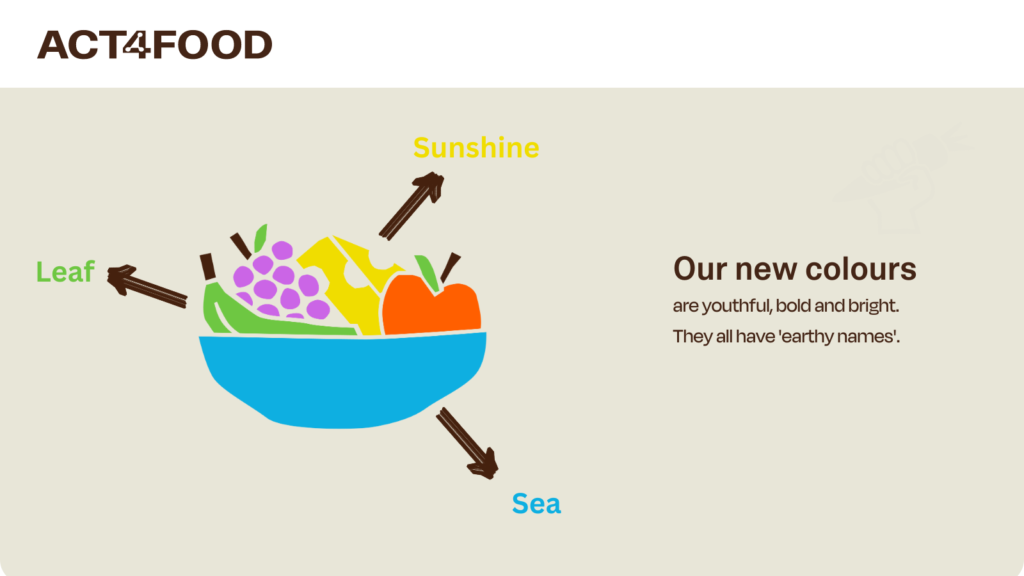 ACT4FOOD

Sunshine

Leaf

Sea

Our new colours

are youthful, bold and bright.

They all have 'earthy names'.